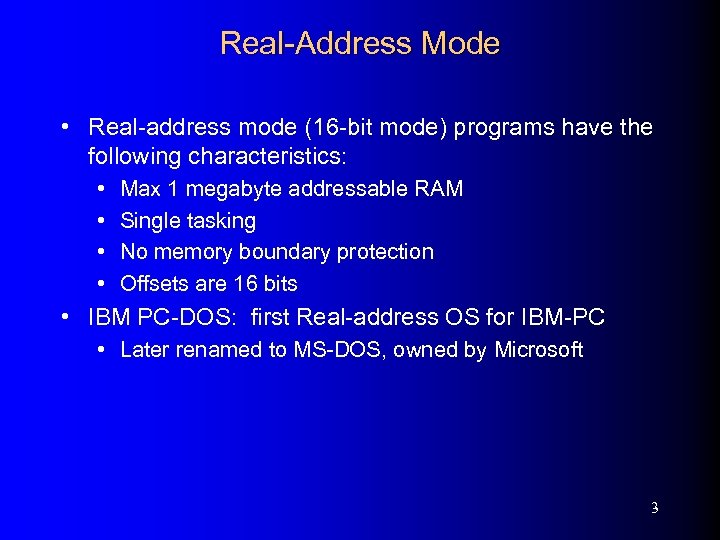 Real-Address Mode

• Real-address mode (16-bit mode) programs have the following characteristics:
 • Max 1 megabyte addressable RAM
 • Single tasking
 • No memory boundary protection
 • Offsets are 16 bits
• IBM PC-DOS: first Real-address OS for IBM-PC
 • Later renamed to MS-DOS, owned by Microsoft

3